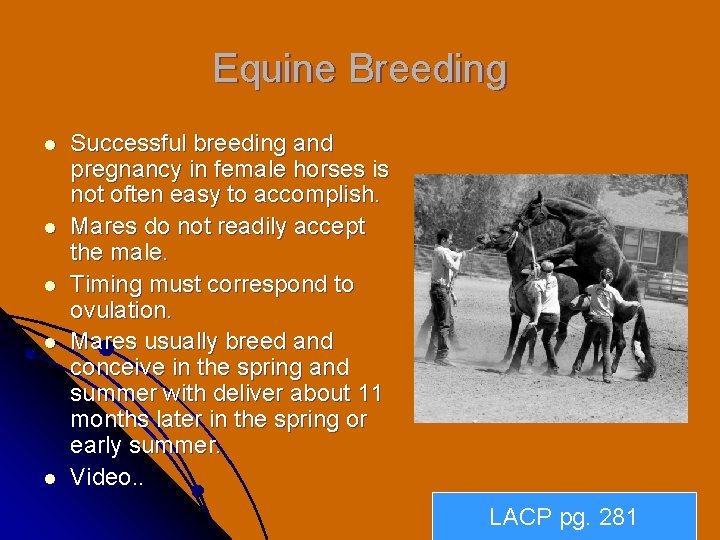 Equine Breeding

- Successful breeding and pregnancy in female horses is not often easy to accomplish.
- Mares do not readily accept the male.
- Timing must correspond to ovulation.
- Mares usually breed and conceive in the spring and summer with deliver about 11 months later in the spring or early summer.
- Video..

LACP pg. 281